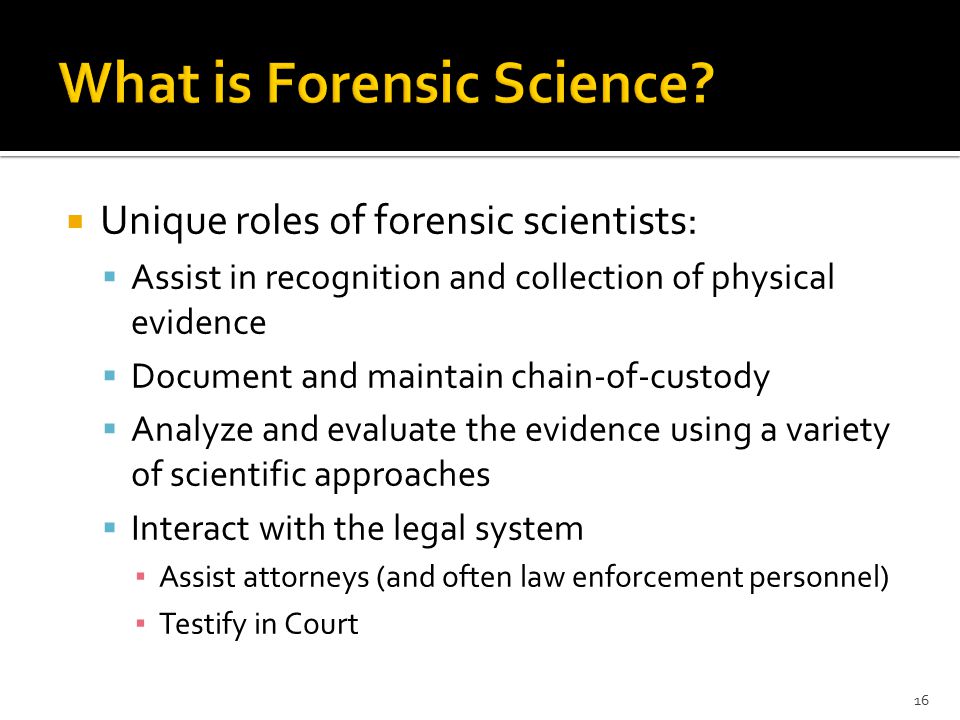 What is Forensic Science?

Unique roles of forensic scientists:

Assist in recognition and collection of physical evidence

Document and maintain chain-of-custody

Analyze and evaluate the evidence using a variety of scientific approaches

Interact with the legal system

Assist attorneys (and often law enforcement personnel)

Testify in Court

16